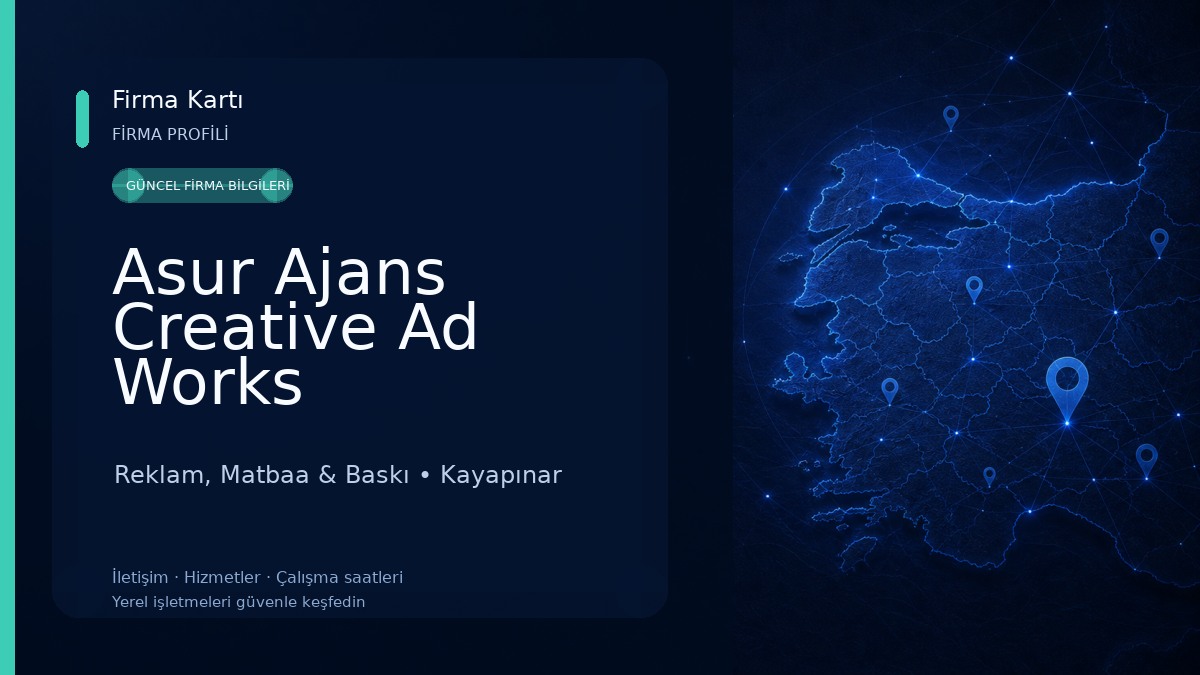 Firma Kartı
FİRMA PROFİLİ

GÜNCEL FİRMA BİLGİLERİ

Asur Ajans Creative Ad Works

Reklam, Matbaa & Baskı • Kayapınar

İletişim · Hizmetler · Çalışma saatleri
Yerel işletmeleri güvenle keşfedin